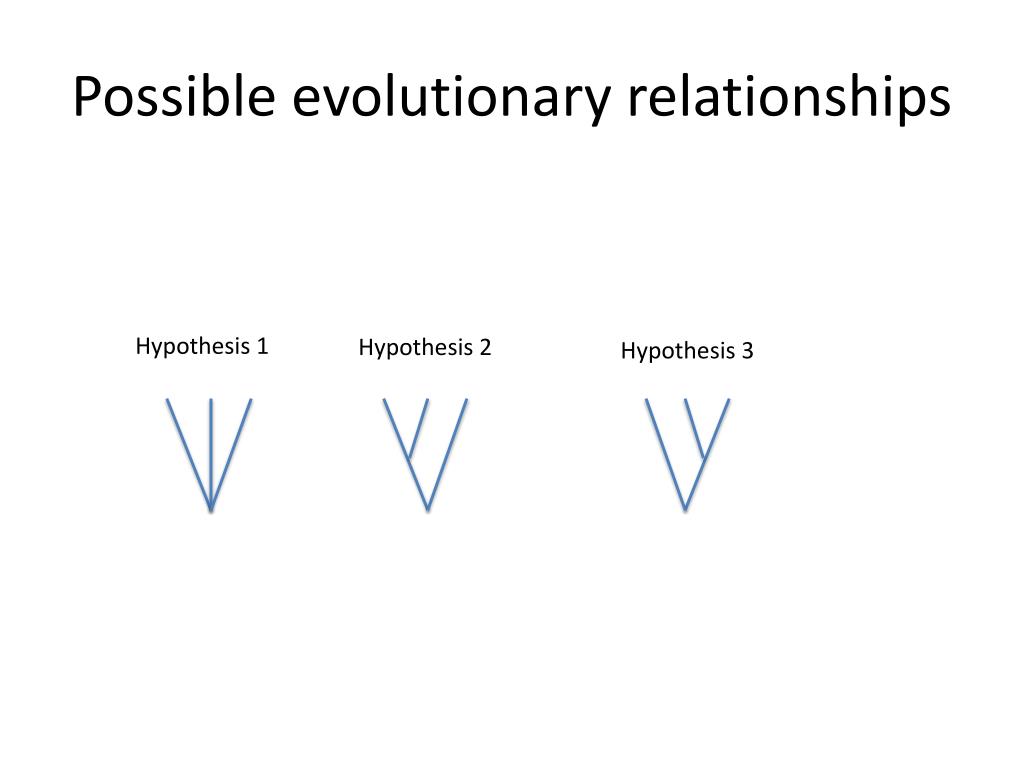 Possible evolutionary relationships

Hypothesis 1

Hypothesis 2

Hypothesis 3